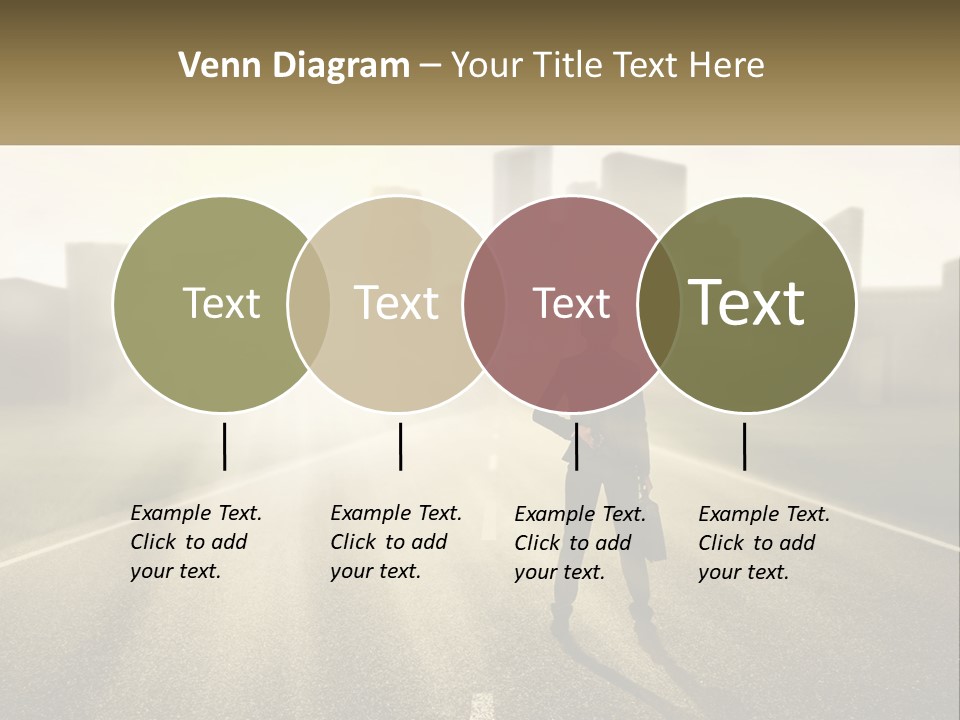 Venn Diagram – Your Title Text Here

Text

Text

Text

Text

Example Text. Click to add your text.

Example Text. Click to add your text.

Example Text. Click to add your text.

Example Text. Click to add your text.